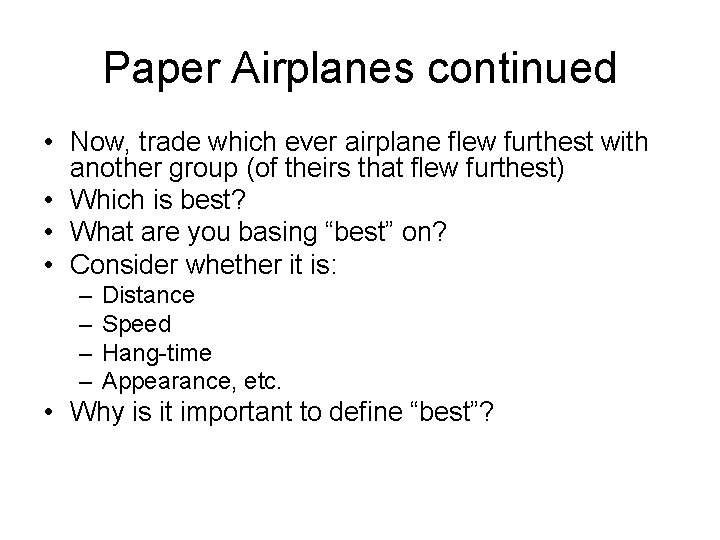 Paper Airplanes continued

• Now, trade which ever airplane flew furthest with another group (of theirs that flew furthest)
• Which is best?
• What are you basing “best” on?
• Consider whether it is:
  – Distance
  – Speed
  – Hang-time
  – Appearance, etc.
• Why is it important to define “best”?